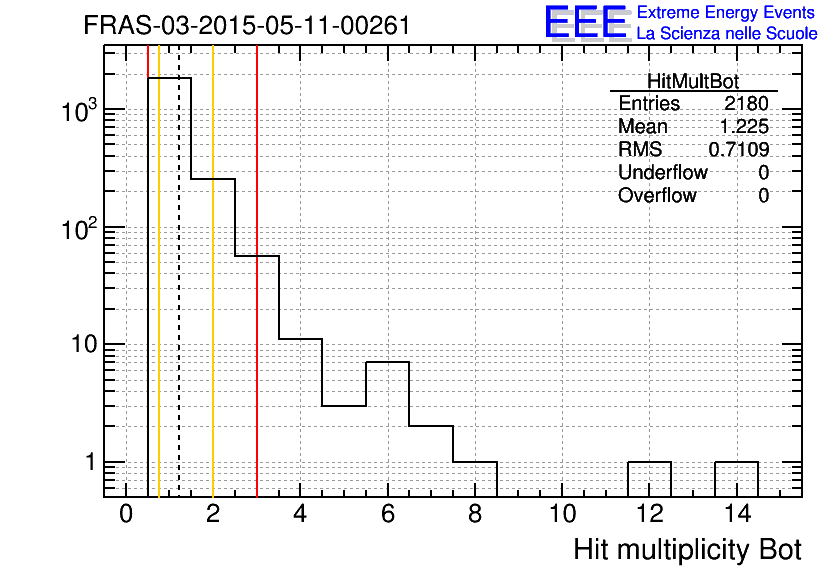 FRAS-03-2015-05-11-00261

EEE Extreme Energy Events
La Scienza nelle Scuole

| HitMultBot | |
|---|---|
| Entries | 2180 |
| Mean | 1.225 |
| RMS | 0.7109 |
| Underflow | 0 |
| Overflow | 0 |

$10^3$
$10^2$
10
1

0 2 4 6 8 10 12 14

Hit multiplicity Bot